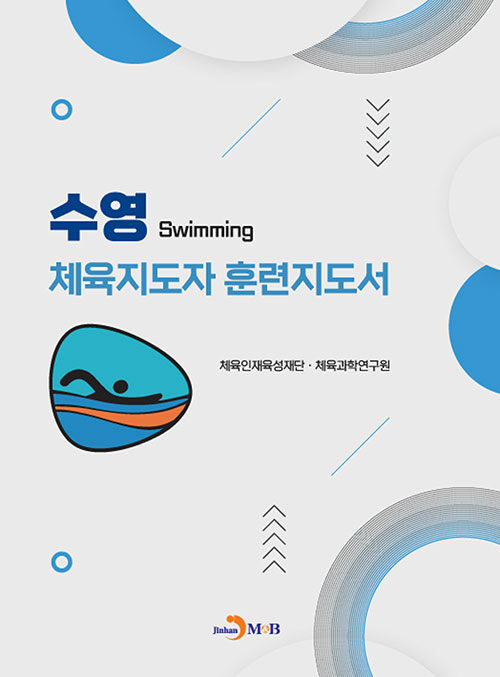 수영 Swimming

체육지도자 훈련지도서

체육인재육성재단 · 체육과학연구원

Jinhan M&B